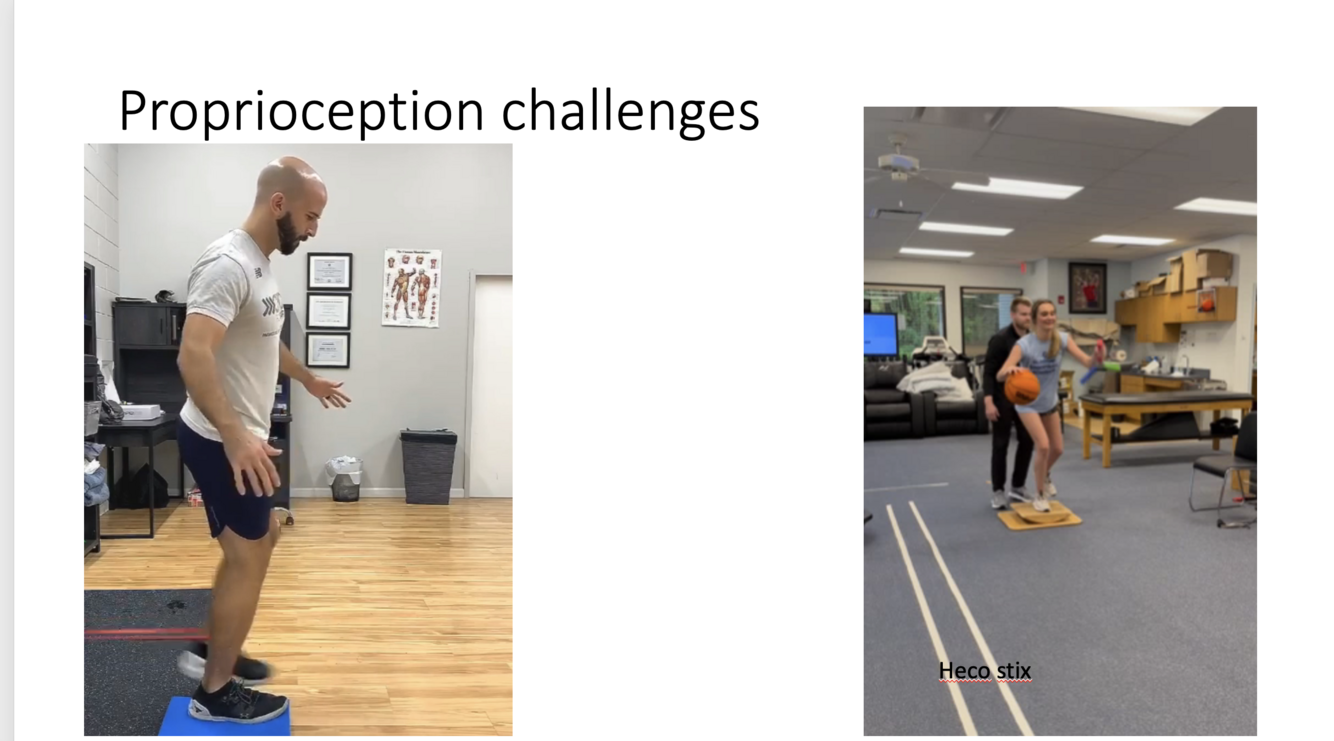 Proprioception challenges

Heco stix